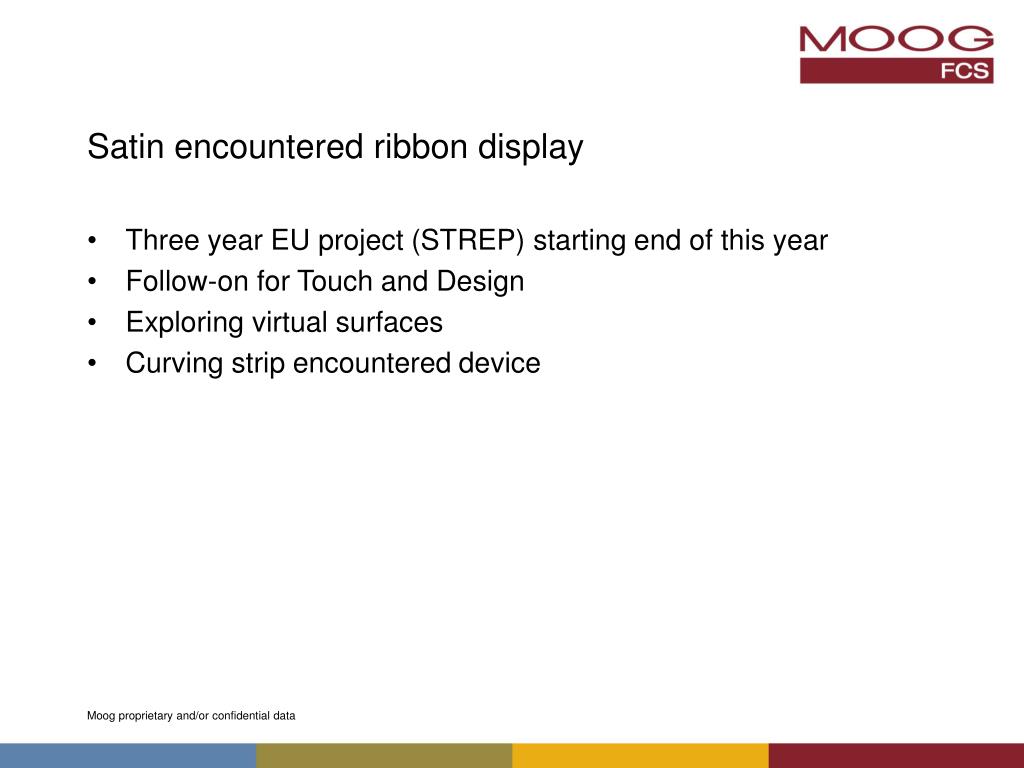 MOOG
FCS

Satin encountered ribbon display

• Three year EU project (STREP) starting end of this year
• Follow-on for Touch and Design
• Exploring virtual surfaces
• Curving strip encountered device

Moog proprietary and/or confidential data